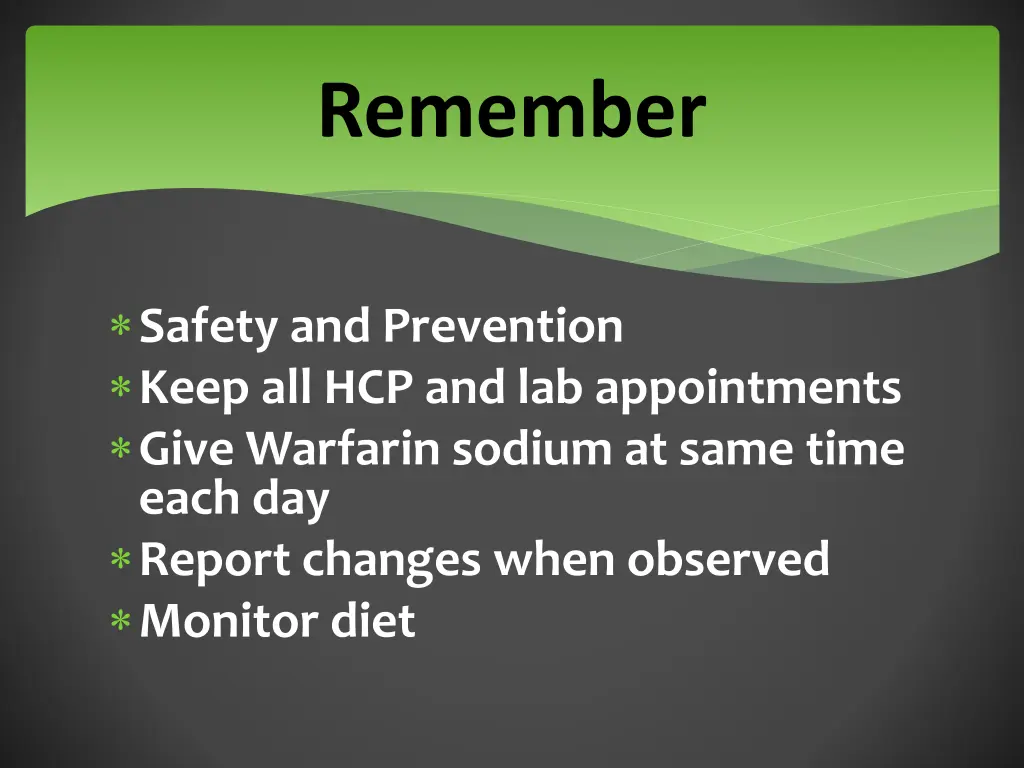 Remember

* Safety and Prevention
* Keep all HCP and lab appointments
* Give Warfarin sodium at same time each day
* Report changes when observed
* Monitor diet